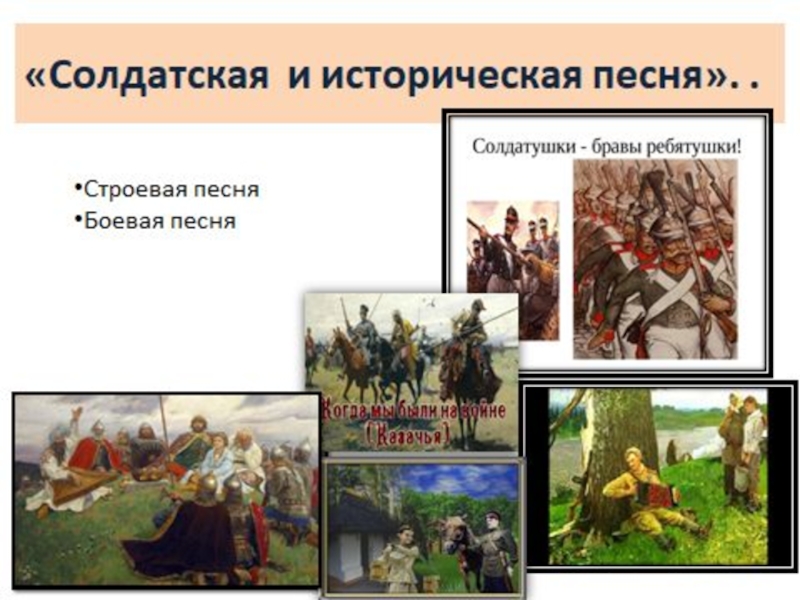 «Солдатская и историческая песня». .

•Строевая песня
•Боевая песня

Солдатушки - бравы ребятушки!

Когда мы были на войне (Казачья)